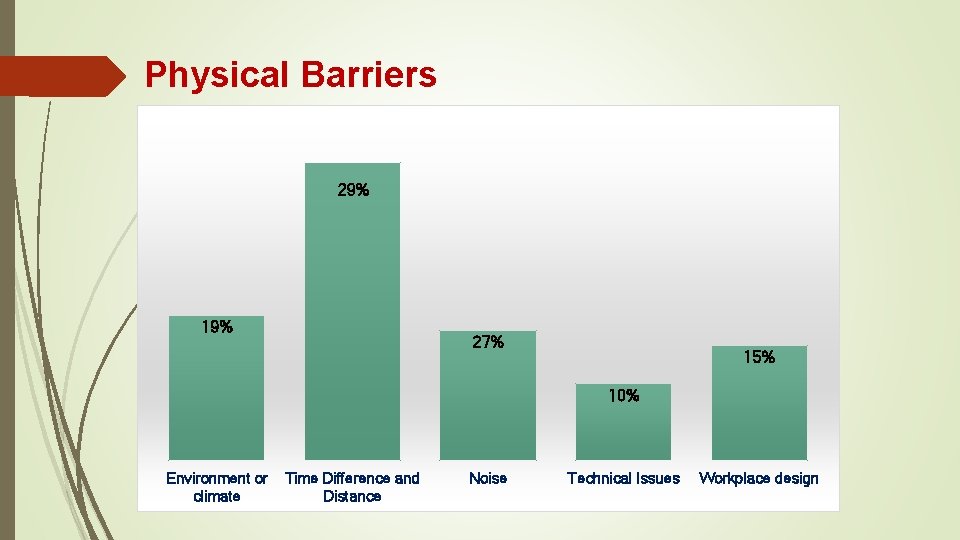 Physical Barriers

29%

19%

27%

15%

10%

Environment or climate

Time Difference and Distance

Noise

Technical Issues

Workplace design